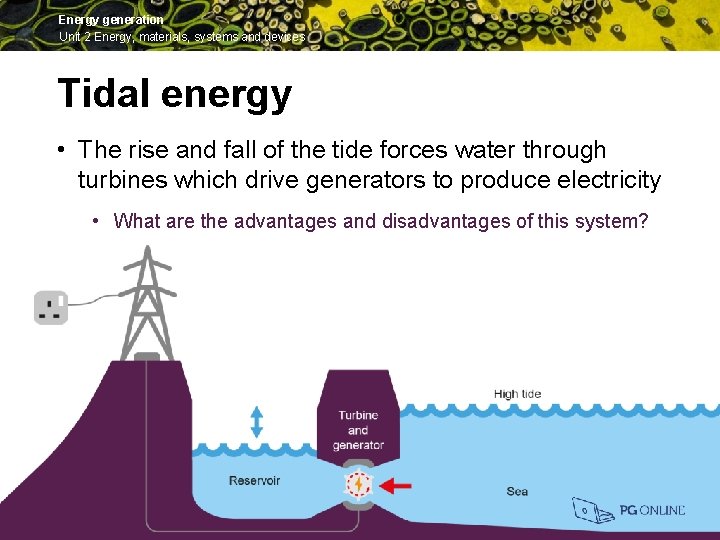 Energy generation
Unit 2 Energy, materials, systems and devices

Tidal energy

• The rise and fall of the tide forces water through turbines which drive generators to produce electricity
• What are the advantages and disadvantages of this system?

High tide
Turbine and generator
Reservoir
Sea
PG ONLINE